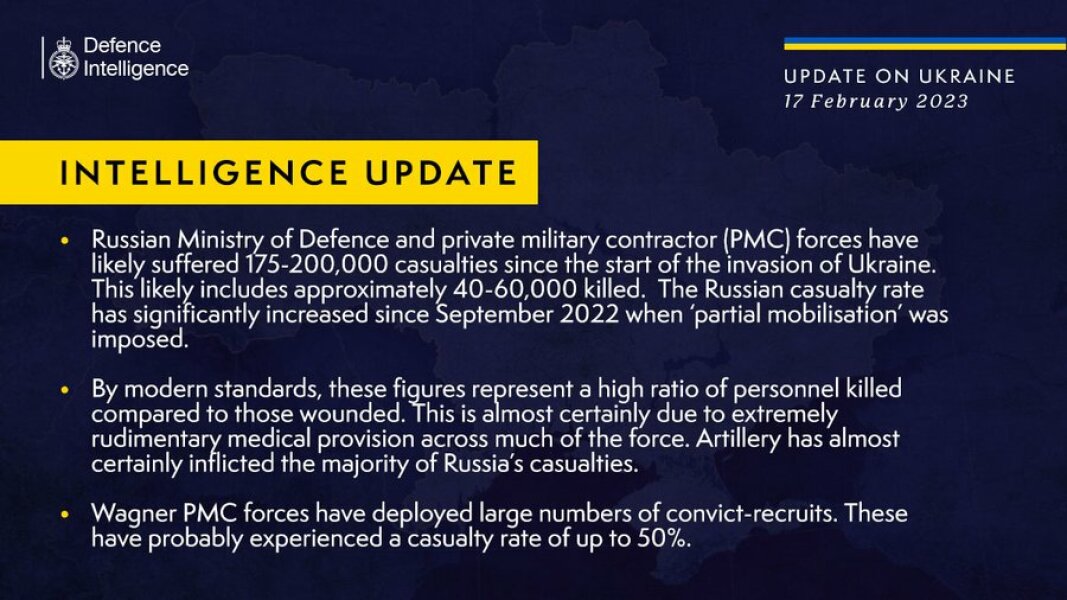 Defence Intelligence

UPDATE ON UKRAINE
17 February 2023

INTELLIGENCE UPDATE

• Russian Ministry of Defence and private military contractor (PMC) forces have likely suffered 175-200,000 casualties since the start of the invasion of Ukraine. This likely includes approximately 40-60,000 killed. The Russian casualty rate has significantly increased since September 2022 when 'partial mobilisation' was imposed.

• By modern standards, these figures represent a high ratio of personnel killed compared to those wounded. This is almost certainly due to extremely rudimentary medical provision across much of the force. Artillery has almost certainly inflicted the majority of Russia's casualties.

• Wagner PMC forces have deployed large numbers of convict-recruits. These have probably experienced a casualty rate of up to 50%.